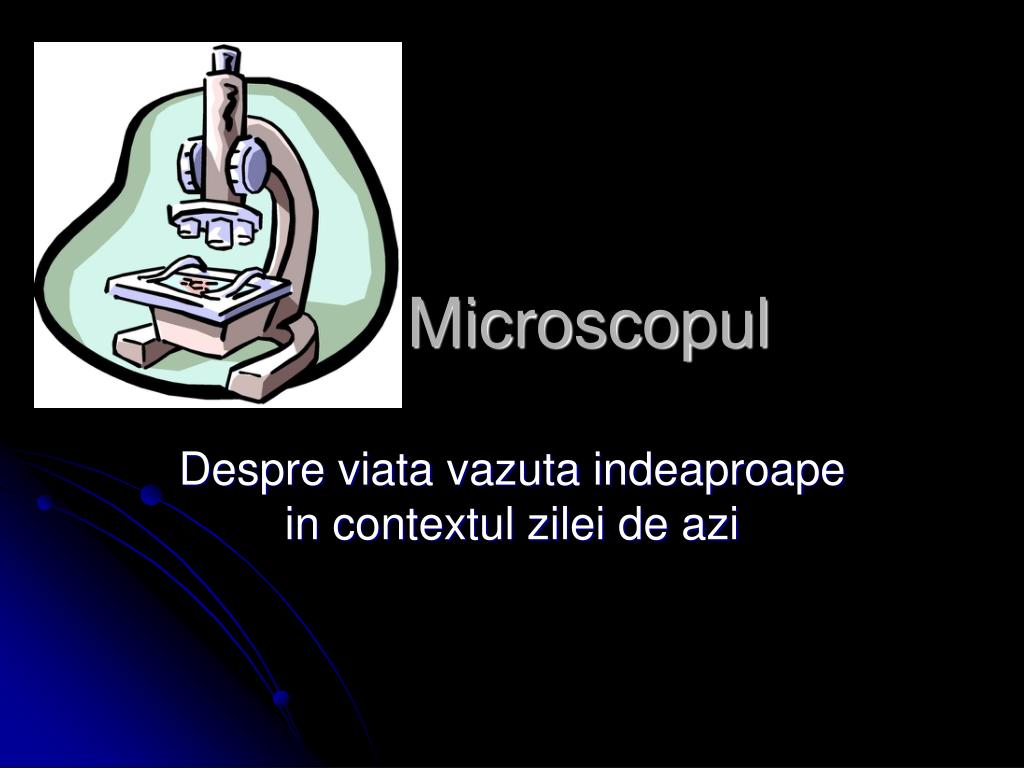 Microscopul

Despre viata vazuta indeaproape in contextul zilei de azi